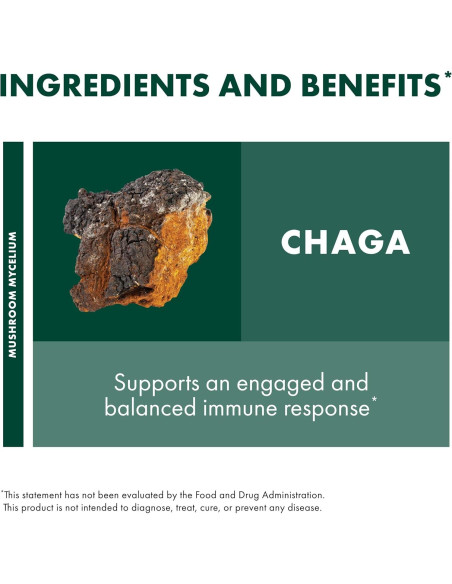 INGREDIENTS AND BENEFITS*

MUSHROOM MYCELIUM

CHAGA

Supports an engaged and balanced immune response*

*This statement has not been evaluated by the Food and Drug Administration. This product is not intended to diagnose, treat, cure, or prevent any disease.